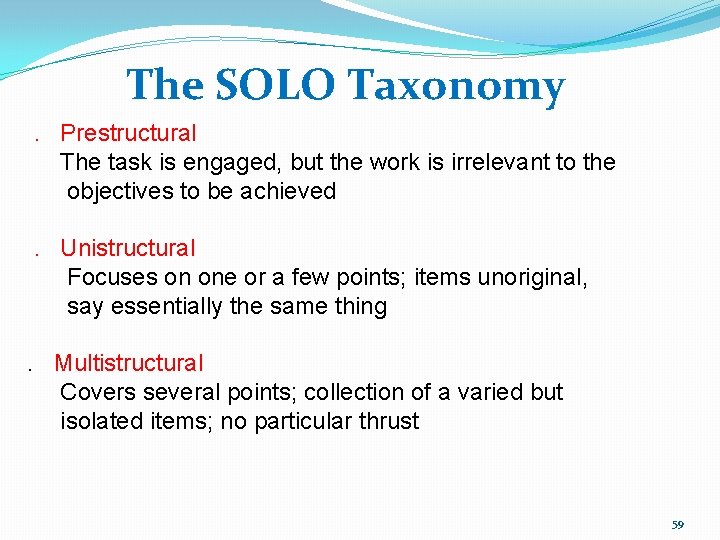 The SOLO Taxonomy

. Prestructural
The task is engaged, but the work is irrelevant to the objectives to be achieved

. Unistructural
Focuses on one or a few points; items unoriginal, say essentially the same thing

. Multistructural
Covers several points; collection of a varied but isolated items; no particular thrust

59